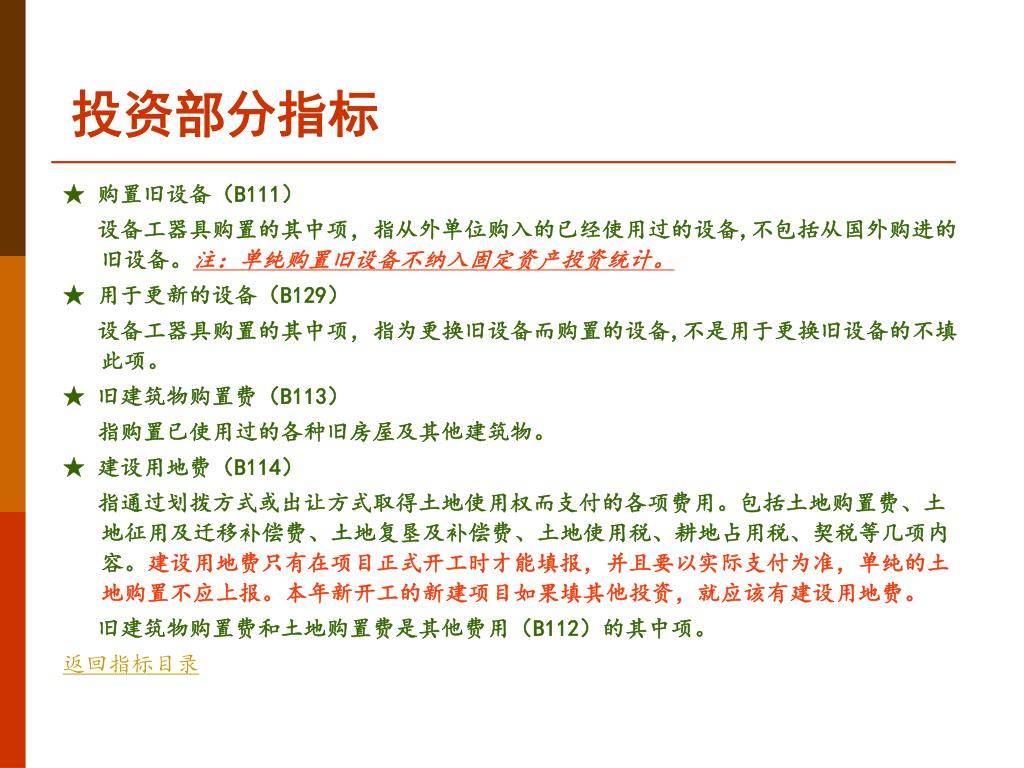 投资部分指标

★ 购置旧设备（B111）

设备工器具购置的其中项，指从外单位购入的已经使用过的设备,不包括从国外购进的旧设备。注：单纯购置旧设备不纳入固定资产投资统计。

★ 用于更新的设备（B129）

设备工器具购置的其中项，指为更换旧设备而购置的设备,不是用于更换旧设备的不填此项。

★ 旧建筑物购置费（B113）

指购置已使用过的各种旧房屋及其他建筑物。

★ 建设用地费（B114）

指通过划拨方式或出让方式取得土地使用权而支付的各项费用。包括土地购置费、土地征用及迁移补偿费、土地复垦及补偿费、土地使用税、耕地占用税、契税等几项内容。建设用地费只有在项目正式开工时才能填报，并且要以实际支付为准，单纯的土地购置不应上报。本年新开工的新建项目如果填其他投资，就应该有建设用地费。

旧建筑物购置费和土地购置费是其他费用（B112）的其中项。

返回指标目录